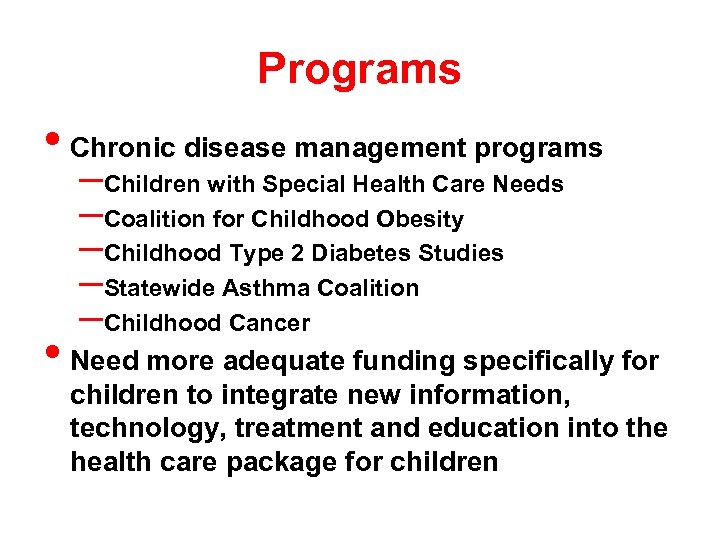 Programs

• Chronic disease management programs
– Children with Special Health Care Needs
– Coalition for Childhood Obesity
– Childhood Type 2 Diabetes Studies
– Statewide Asthma Coalition
– Childhood Cancer

• Need more adequate funding specifically for children to integrate new information, technology, treatment and education into the health care package for children